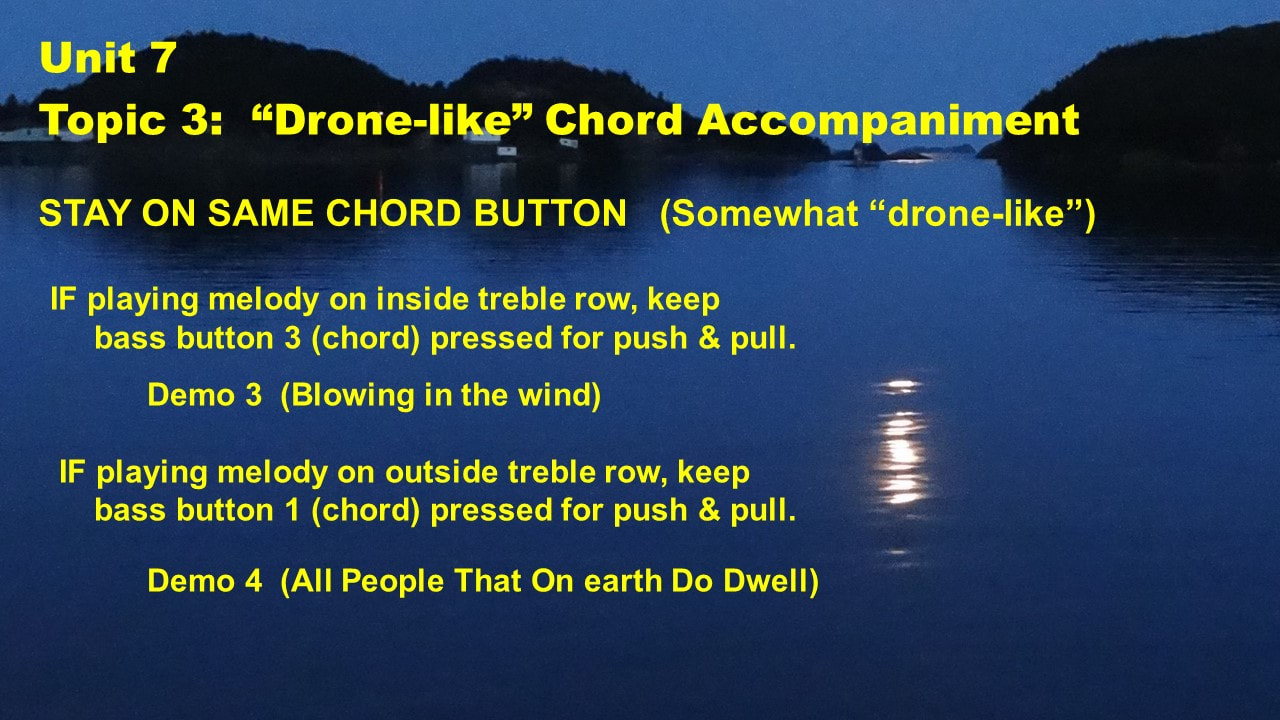 Unit 7
Topic 3: “Drone-like” Chord Accompaniment

STAY ON SAME CHORD BUTTON (Somewhat “drone-like”)

IF playing melody on inside treble row, keep bass button 3 (chord) pressed for push & pull.

Demo 3 (Blowing in the wind)

IF playing melody on outside treble row, keep bass button 1 (chord) pressed for push & pull.

Demo 4 (All People That On earth Do Dwell)